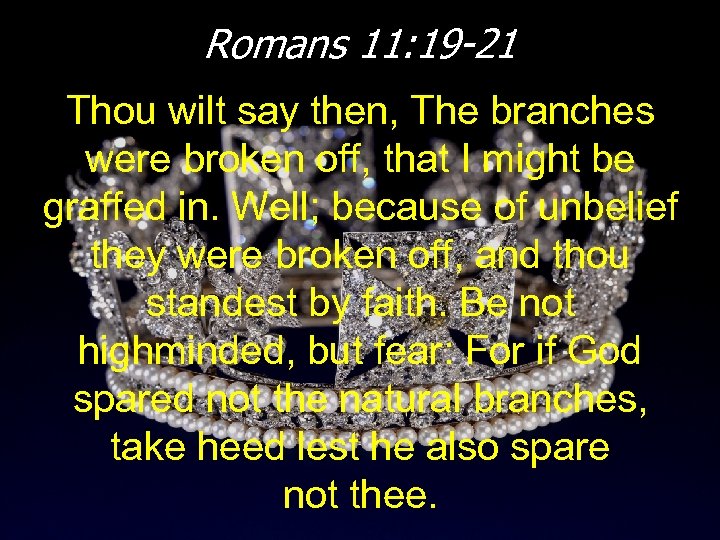 Romans 11:19-21

Thou wilt say then, The branches were broken off, that I might be graffed in. Well; because of unbelief they were broken off, and thou standest by faith. Be not highminded, but fear: For if God spared not the natural branches, take heed lest he also spare not thee.